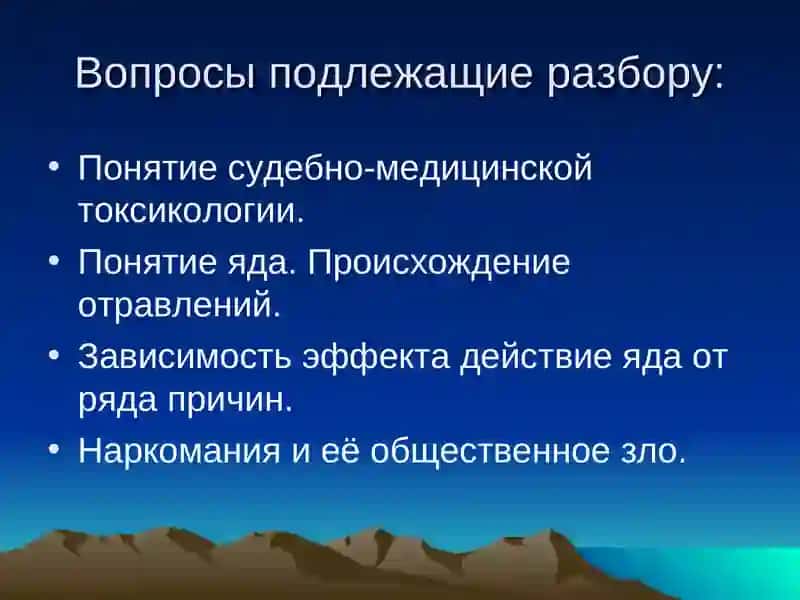 Вопросы подлежащие разбору:

• Понятие судебно-медицинской токсикологии.
• Понятие яда. Происхождение отравлений.
• Зависимость эффекта действие яда от ряда причин.
• Наркомания и её общественное зло.